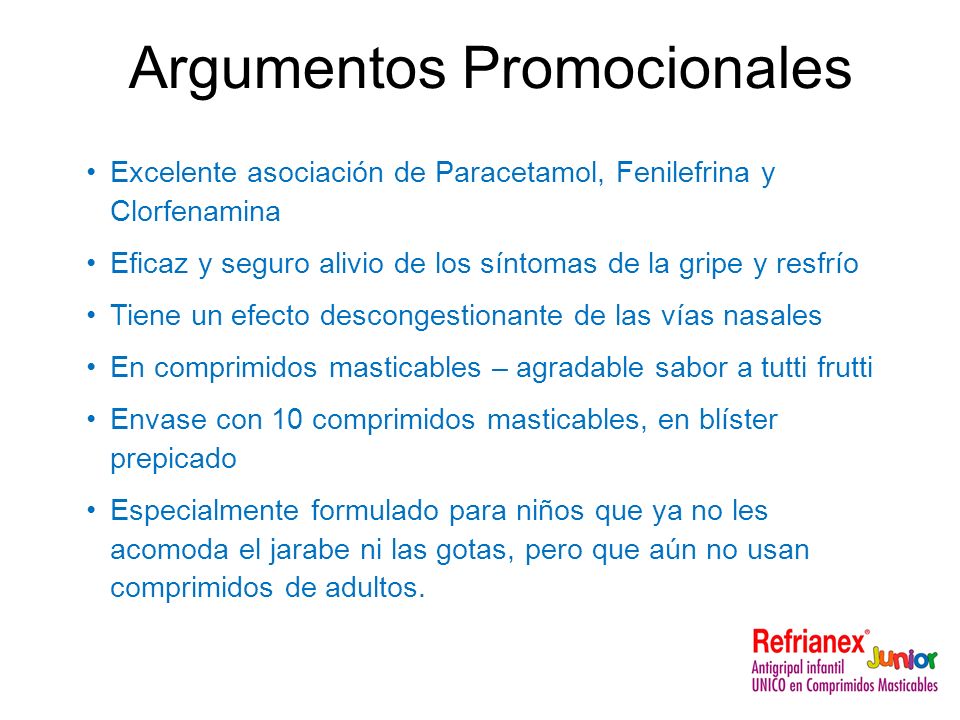 Argumentos Promocionales

• Excelente asociación de Paracetamol, Fenilefrina y Clorfenamina

• Eficaz y seguro alivio de los síntomas de la gripe y resfrío

• Tiene un efecto descongestionante de las vías nasales

• En comprimidos masticables – agradable sabor a tutti frutti

• Envase con 10 comprimidos masticables, en blíster prepicado

• Especialmente formulado para niños que ya no les acomoda el jarabe ni las gotas, pero que aún no usan comprimidos de adultos.

Refrianex® Junior
Antigripal infantil
UNICO en Comprimidos Masticables